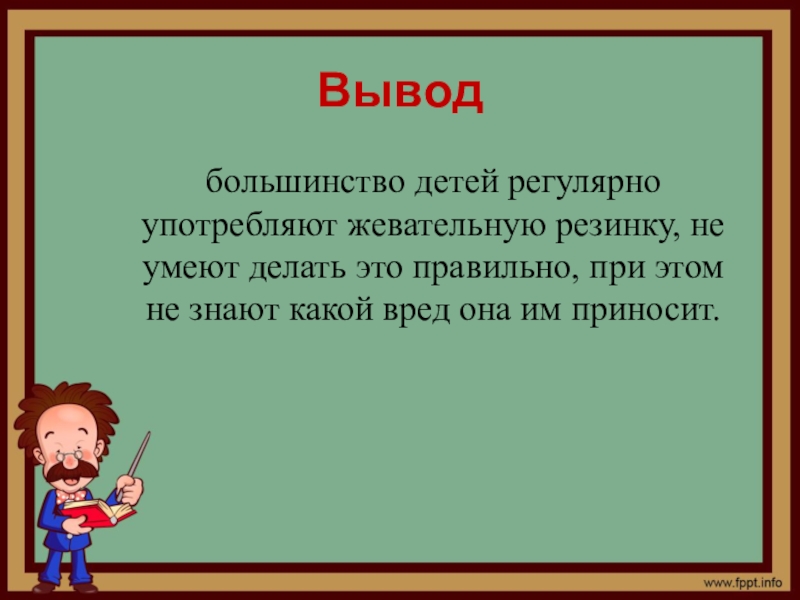 Вывод

большинство детей регулярно употребляют жевательную резинку, не умеют делать это правильно, при этом не знают какой вред она им приносит.

www.fppt.info